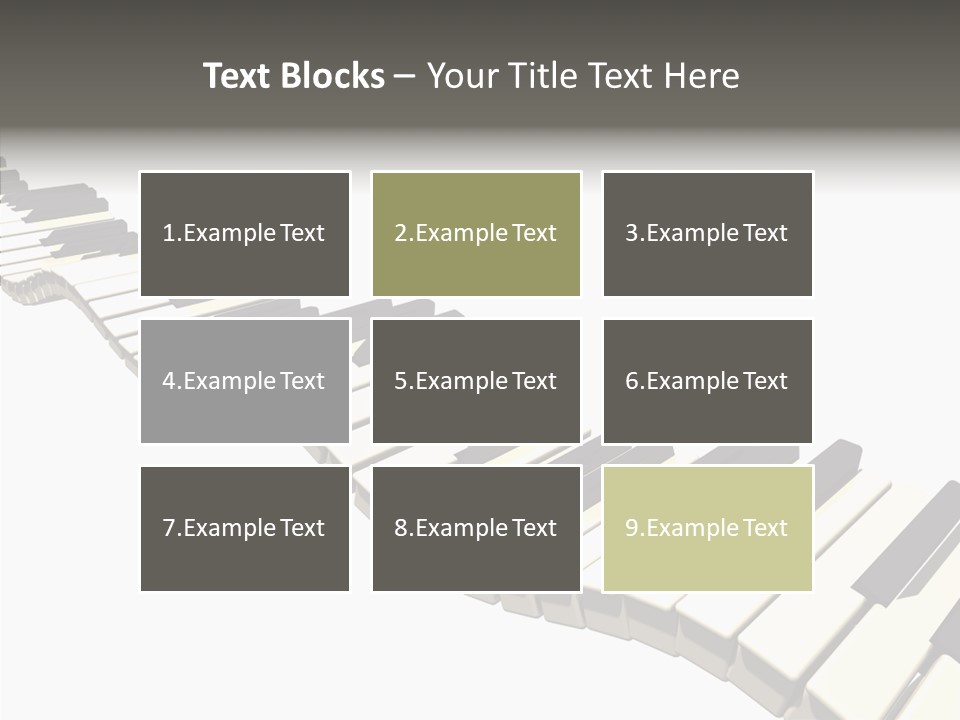 Text Blocks – Your Title Text Here

1.Example Text

2.Example Text

3.Example Text

4.Example Text

5.Example Text

6.Example Text

7.Example Text

8.Example Text

9.Example Text